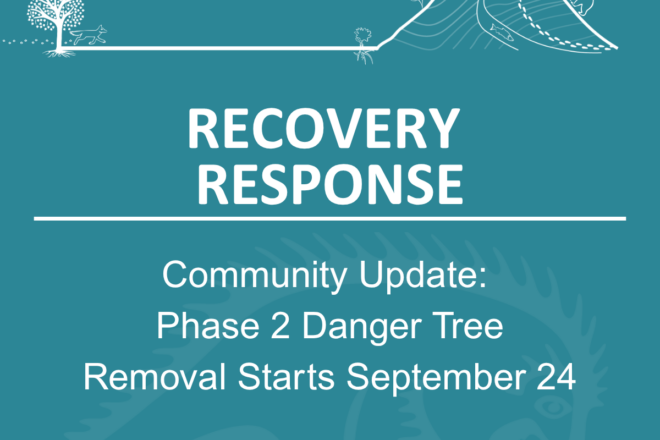 RECOVERY RESPONSE

Community Update:
Phase 2 Danger Tree
Removal Starts September 24